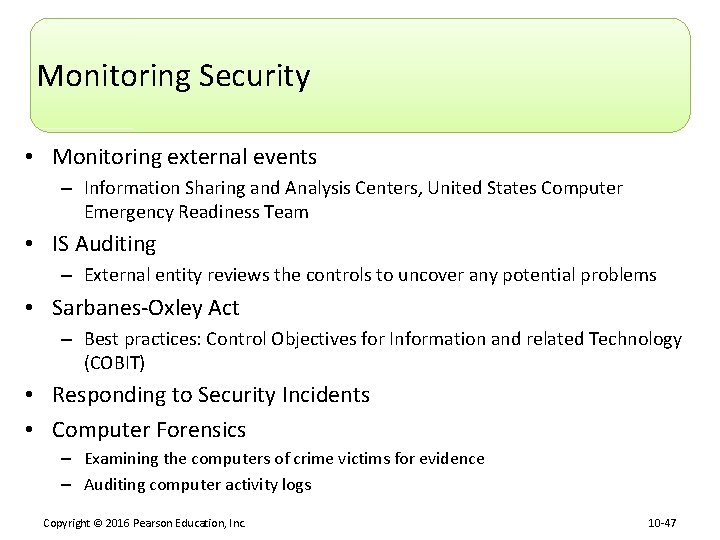 Monitoring Security

• Monitoring external events
– Information Sharing and Analysis Centers, United States Computer Emergency Readiness Team

• IS Auditing
– External entity reviews the controls to uncover any potential problems

• Sarbanes-Oxley Act
– Best practices: Control Objectives for Information and related Technology (COBIT)

• Responding to Security Incidents

• Computer Forensics
– Examining the computers of crime victims for evidence
– Auditing computer activity logs

Copyright © 2016 Pearson Education, Inc.

10-47